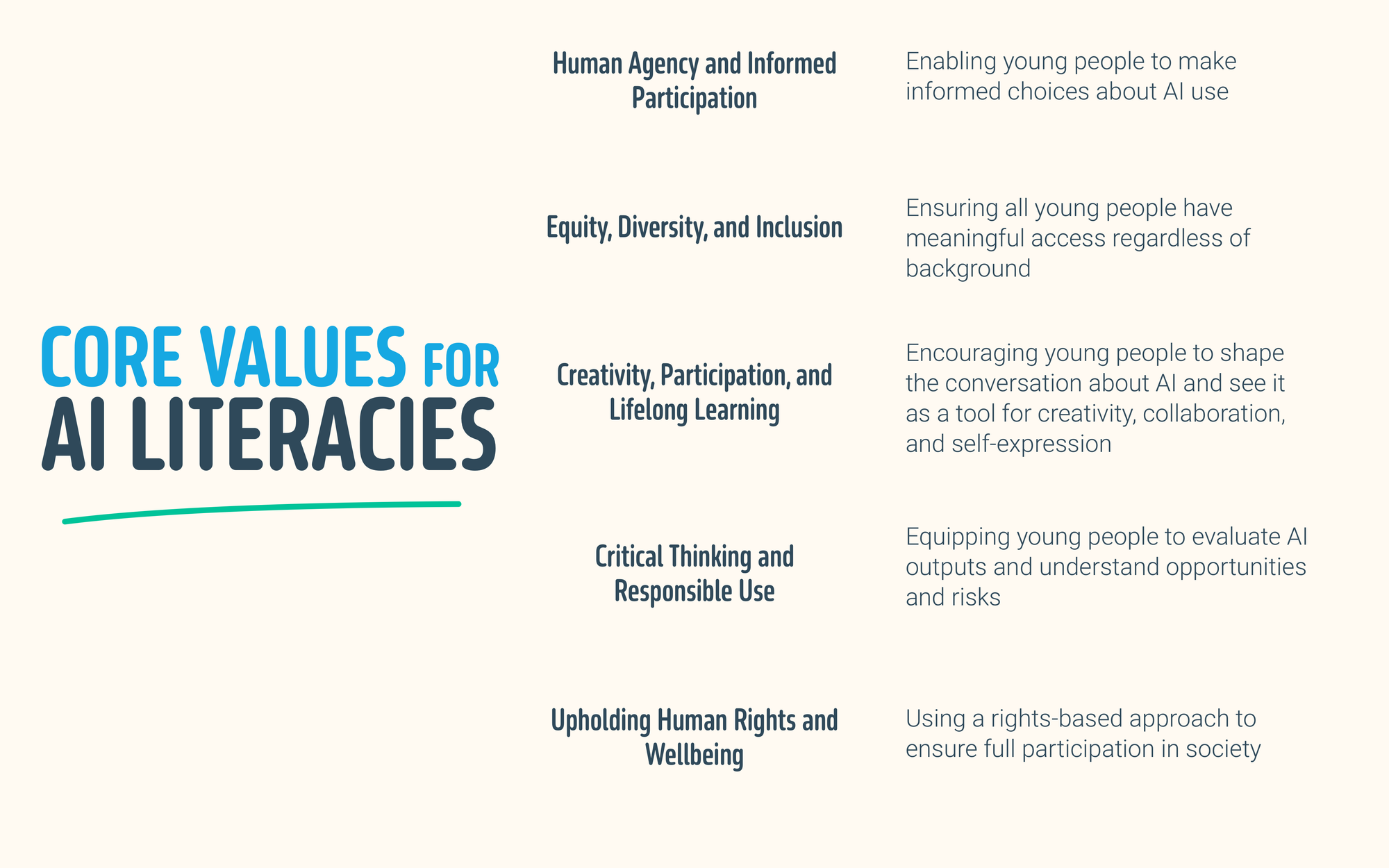 CORE VALUES FOR AI LITERACIES

Human Agency and Informed Participation

Enabling young people to make informed choices about AI use

Equity, Diversity, and Inclusion

Ensuring all young people have meaningful access regardless of background

Creativity, Participation, and Lifelong Learning

Encouraging young people to shape the conversation about AI and see it as a tool for creativity, collaboration, and self-expression

Critical Thinking and Responsible Use

Equipping young people to evaluate AI outputs and understand opportunities and risks

Upholding Human Rights and Wellbeing

Using a rights-based approach to ensure full participation in society